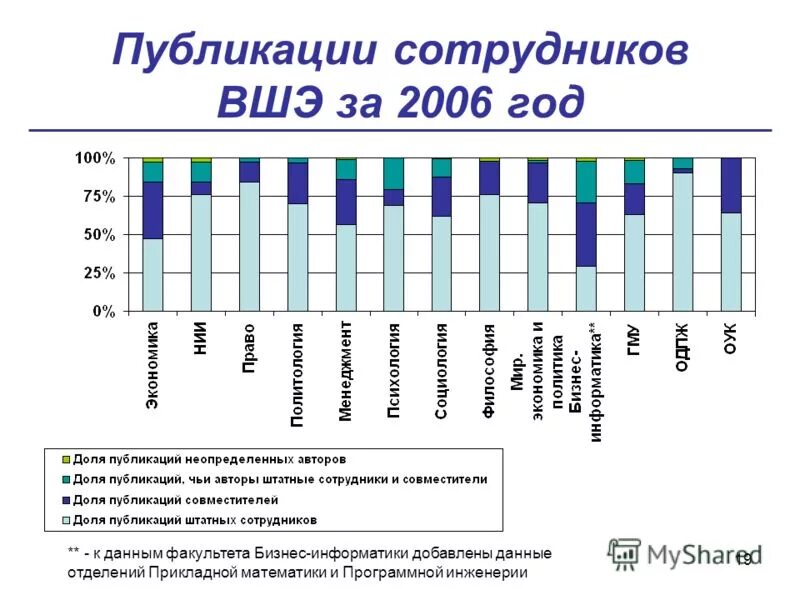 Публикации сотрудников ВШЭ за 2006 год

100%
75%
50%
25%
0%

Экономика
НИИ
Право
Политология
Менеджмент
Психология
Социология
Философия
Мир. экономика и политика
Бизнес-информатика**
ГМУ
ОДПЖ
ОУК

Доля публикаций неопределенных авторов
Доля публикаций, чьи авторы штатные сотрудники и совместители
Доля публикаций совместителей
Доля публикаций штатных сотрудников

** - к данным факультета Бизнес-информатики добавлены данные отделений Прикладной математики и Программной инженерии

MyShared

19